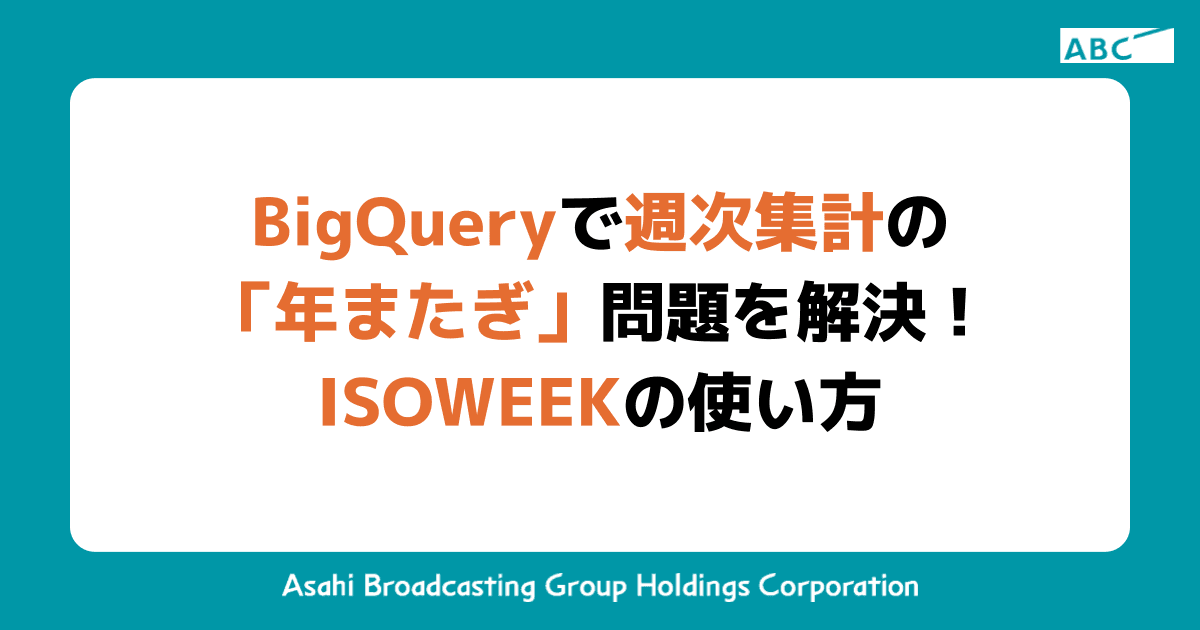 ABC

BigQueryで週次集計の「年またぎ」問題を解決！ISOWEEKの使い方

Asahi Broadcasting Group Holdings Corporation